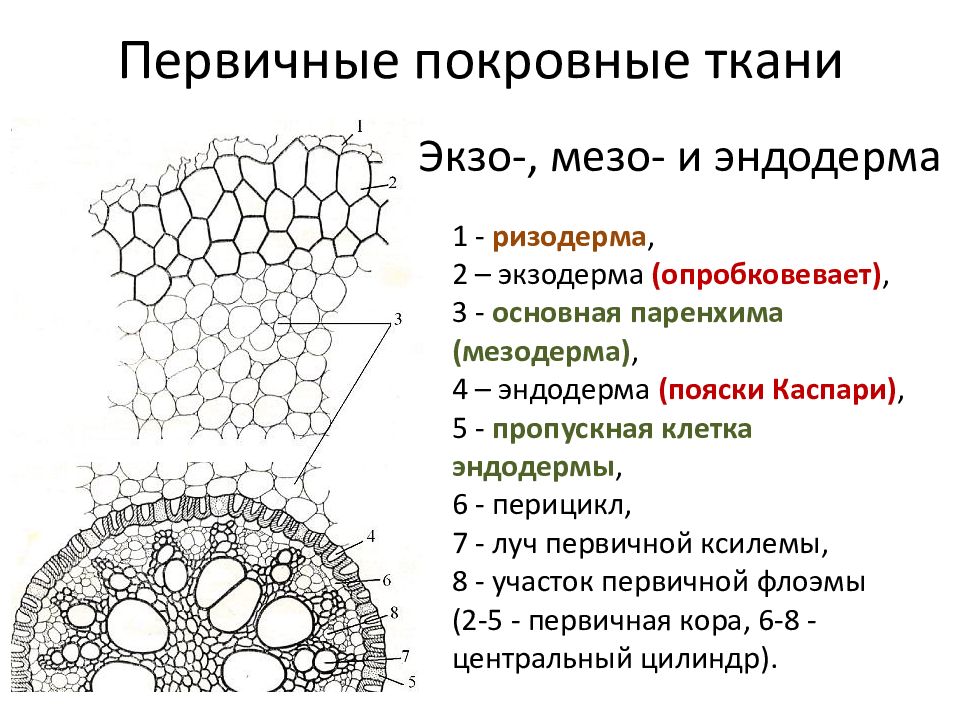 Первичные покровные ткани

1
2
3
4
6
8
7
5

Экзо-, мезо- и эндодерма

1 - ризодерма,
2 – экзодерма (опробковевает),
3 - основная паренхима (мезодерма),
4 – эндодерма (пояски Каспари),
5 - пропускная клетка эндодермы,
6 - перицикл,
7 - луч первичной ксилемы,
8 - участок первичной флоэмы
(2-5 - первичная кора, 6-8 - центральный цилиндр).